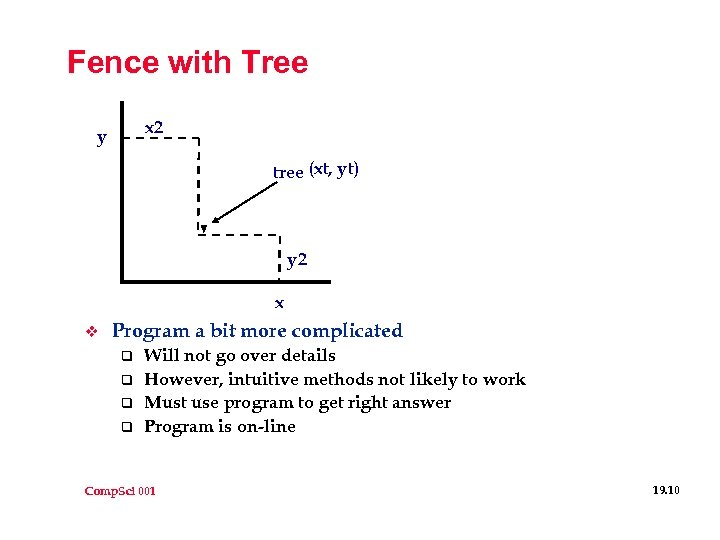 Fence with Tree

y
x2
tree (xt, yt)
y2
x

❖ Program a bit more complicated
❑ Will not go over details
❑ However, intuitive methods not likely to work
❑ Must use program to get right answer
❑ Program is on-line

CompSci 001

19.10